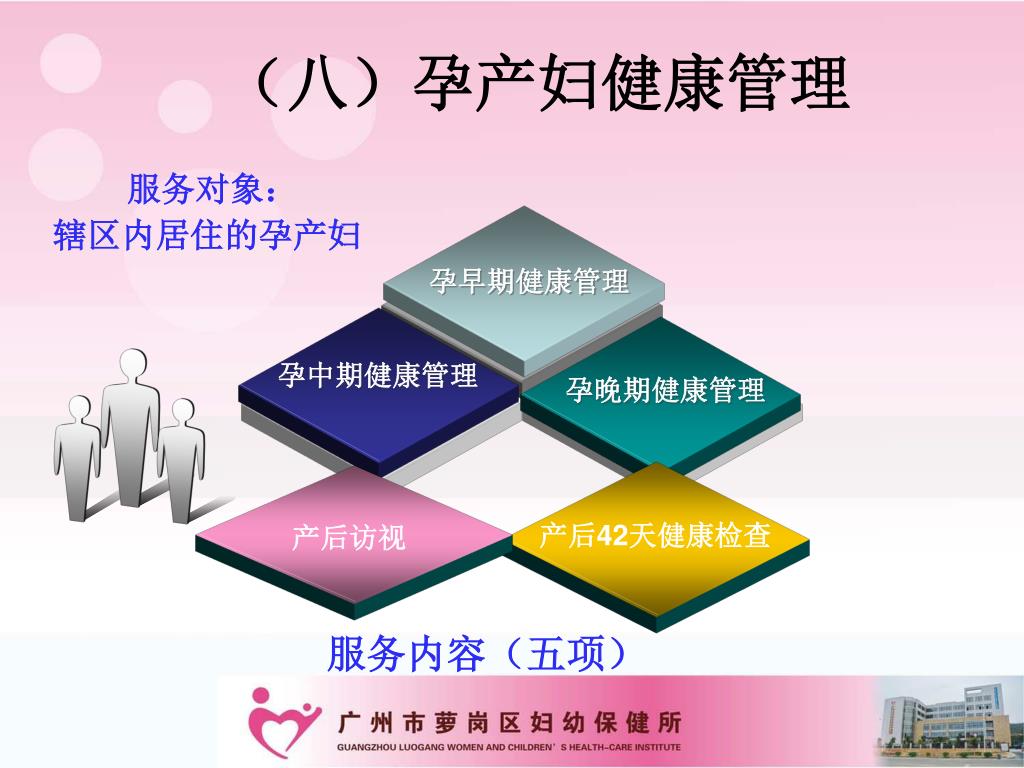 （八）孕产妇健康管理

服务对象：
辖区内居住的孕产妇

孕早期健康管理

孕中期健康管理

孕晚期健康管理

产后访视

产后42天健康检查

服务内容（五项）

广州市萝岗区妇幼保健所
GUANGZHOU LUOGANG WOMEN AND CHILDREN'S HEALTH-CARE INSTITUTE